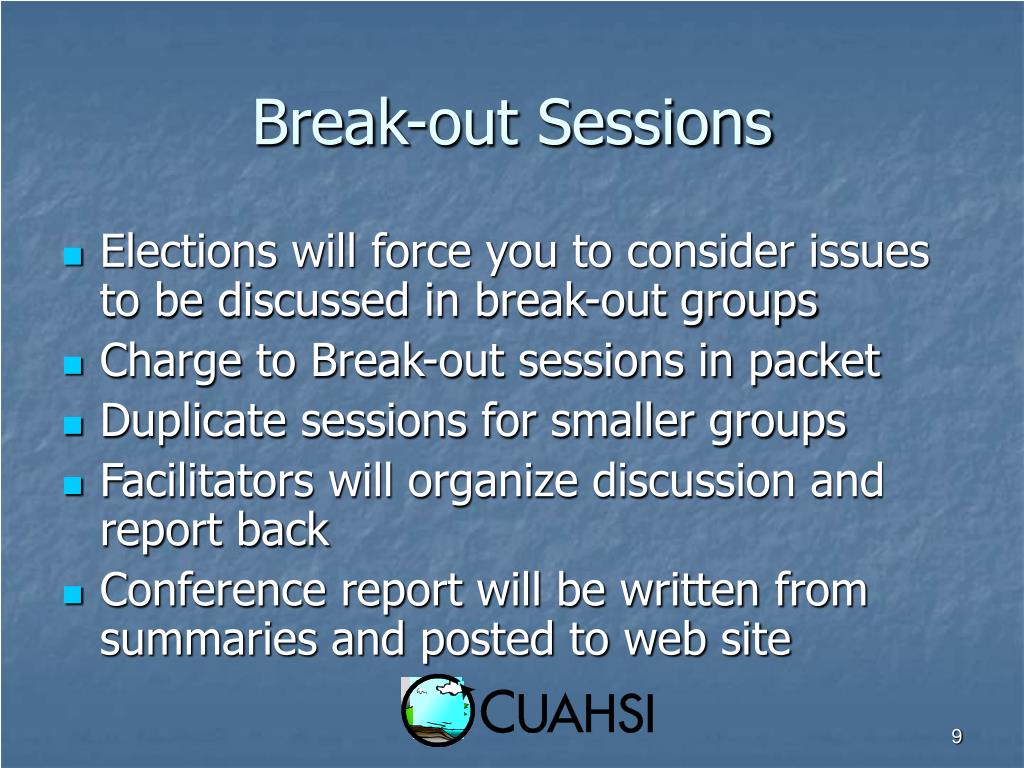 Break-out Sessions

- Elections will force you to consider issues to be discussed in break-out groups
- Charge to Break-out sessions in packet
- Duplicate sessions for smaller groups
- Facilitators will organize discussion and report back
- Conference report will be written from summaries and posted to web site

CUAHSI

9